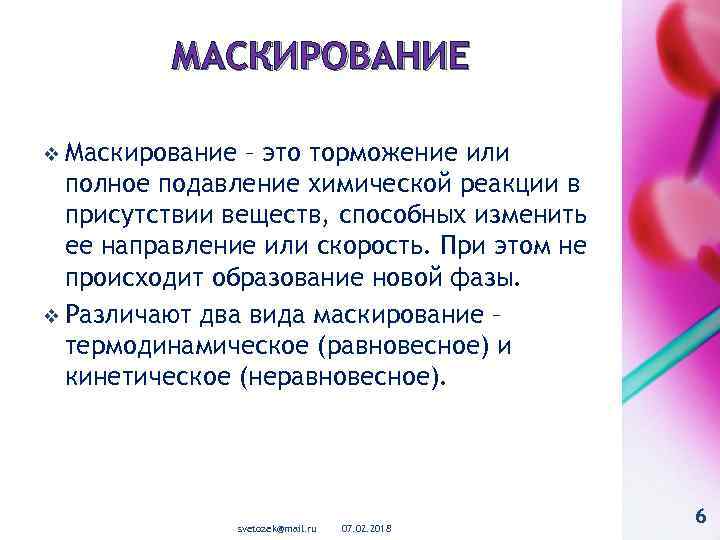 МАСКИРОВАНИЕ

❖ Маскирование – это торможение или полное подавление химической реакции в присутствии веществ, способных изменить ее направление или скорость. При этом не происходит образование новой фазы.

❖ Различают два вида маскирование – термодинамическое (равновесное) и кинетическое (неравновесное).

svetozek@mail.ru 07.02.2018

6